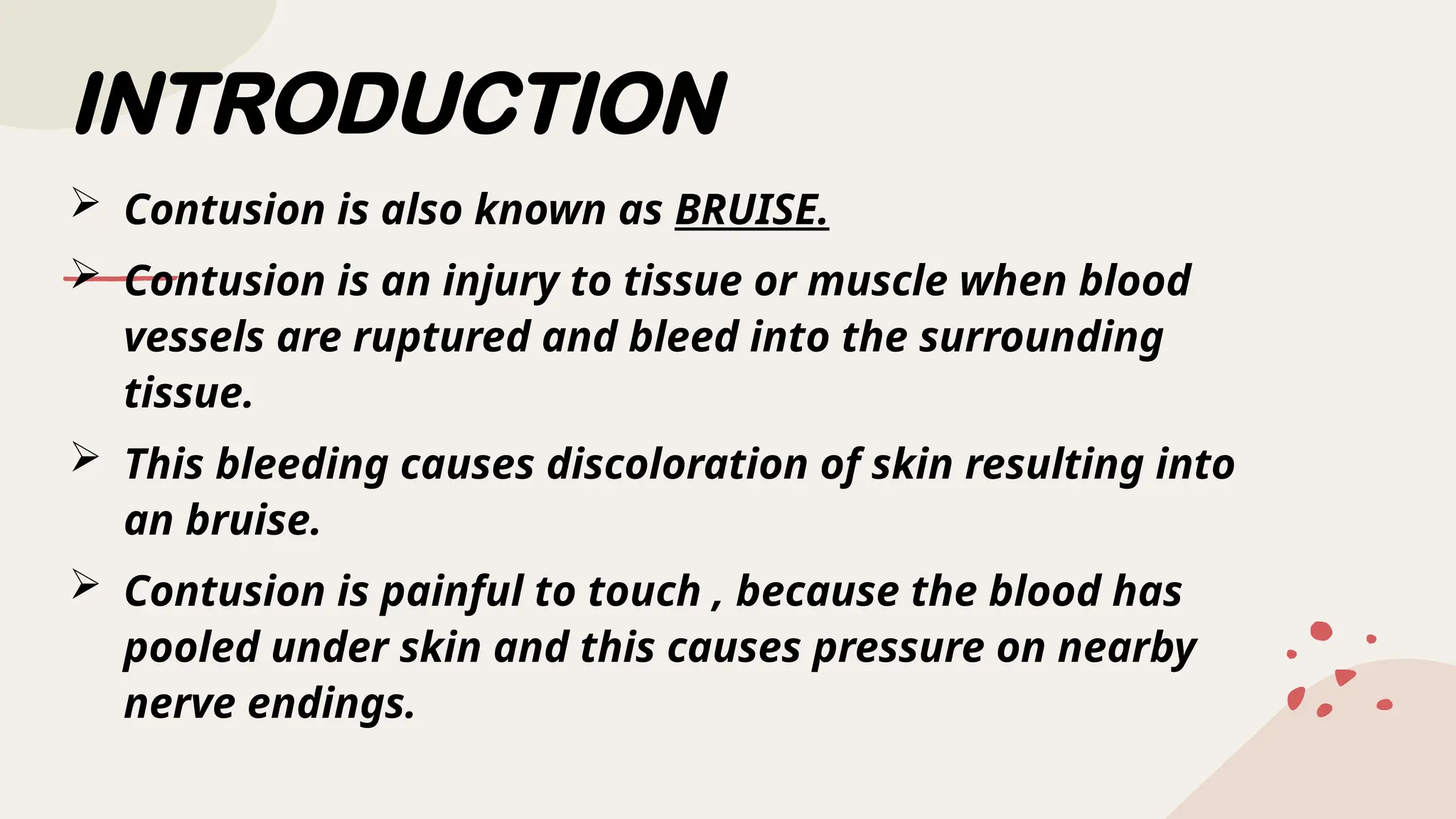 INTRODUCTION

➢ Contusion is also known as BRUISE.

➢ Contusion is an injury to tissue or muscle when blood vessels are ruptured and bleed into the surrounding tissue.

➢ This bleeding causes discoloration of skin resulting into an bruise.

➢ Contusion is painful to touch , because the blood has pooled under skin and this causes pressure on nearby nerve endings.